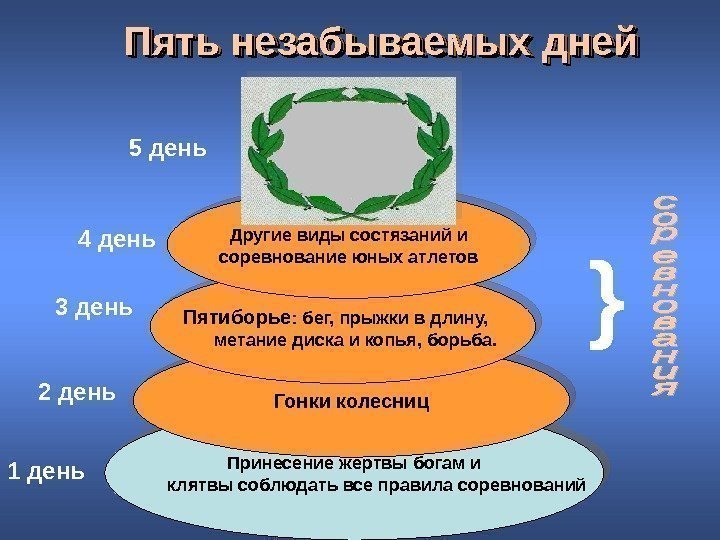 Пять незабываемых дней

5 день

4 день

Другие виды состязаний и соревнование юных атлетов

3 день

Пятиборье: бег, прыжки в длину, метание диска и копья, борьба.

2 день

Гонки колесниц

1 день

Принесение жертвы богам и клятвы соблюдать все правила соревнований

соревнования